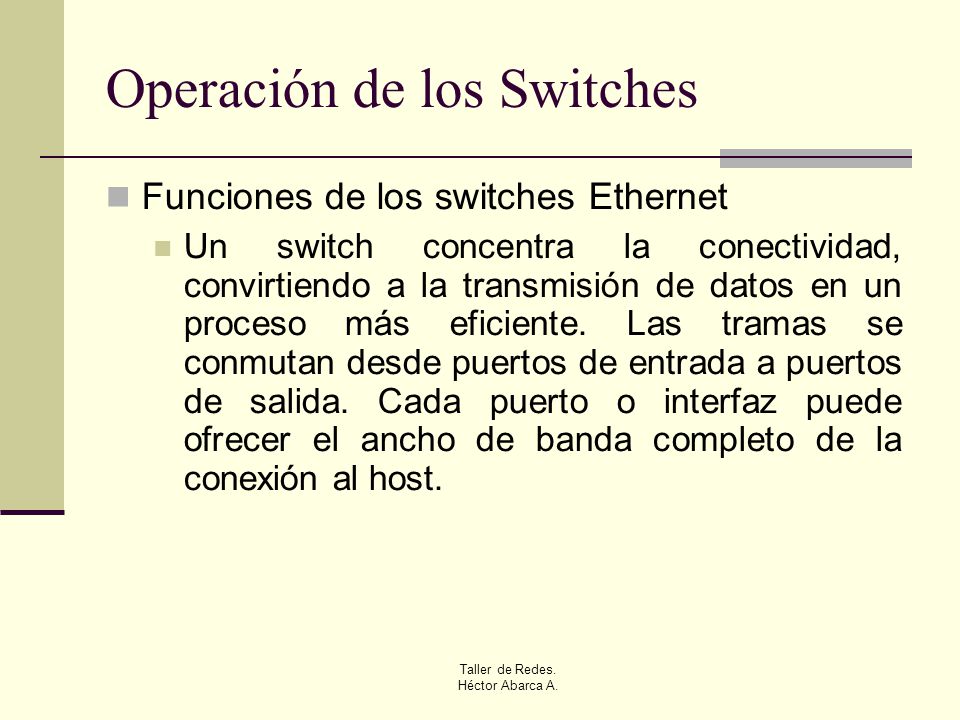 Operación de los Switches

Funciones de los switches Ethernet

Un switch concentra la conectividad, convirtiendo a la transmisión de datos en un proceso más eficiente. Las tramas se conmutan desde puertos de entrada a puertos de salida. Cada puerto o interfaz puede ofrecer el ancho de banda completo de la conexión al host.

Taller de Redes.
Héctor Abarca A.